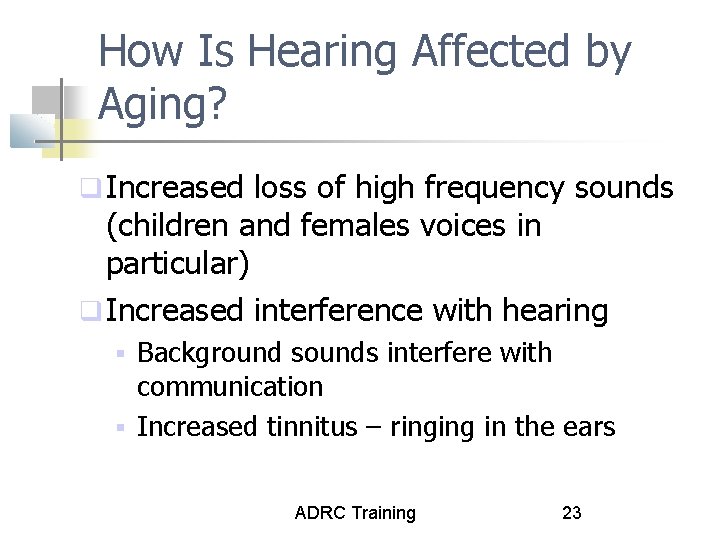 How Is Hearing Affected by Aging?

❑ Increased loss of high frequency sounds (children and females voices in particular)

❑ Increased interference with hearing

▪ Background sounds interfere with communication

▪ Increased tinnitus – ringing in the ears

ADRC Training

23